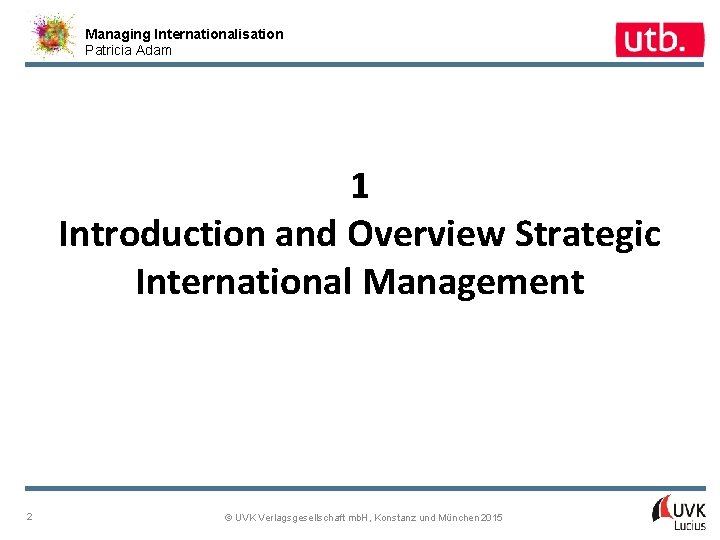 Managing Internationalisation
Patricia Adam

utb.

1
Introduction and Overview Strategic International Management

2

© UVK Verlagsgesellschaft mbH, Konstanz und München 2015

UVK
Lucius